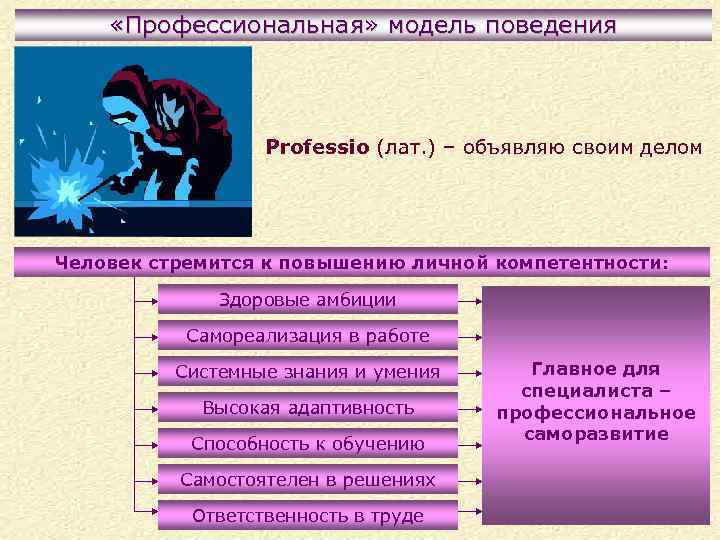 «Профессиональная» модель поведения

Professio (лат.) – объявляю своим делом

Человек стремится к повышению личной компетентности:

Здоровые амбиции

Самореализация в работе

Системные знания и умения

Высокая адаптивность

Способность к обучению

Самостоятелен в решениях

Ответственность в труде

Главное для специалиста – профессиональное саморазвитие